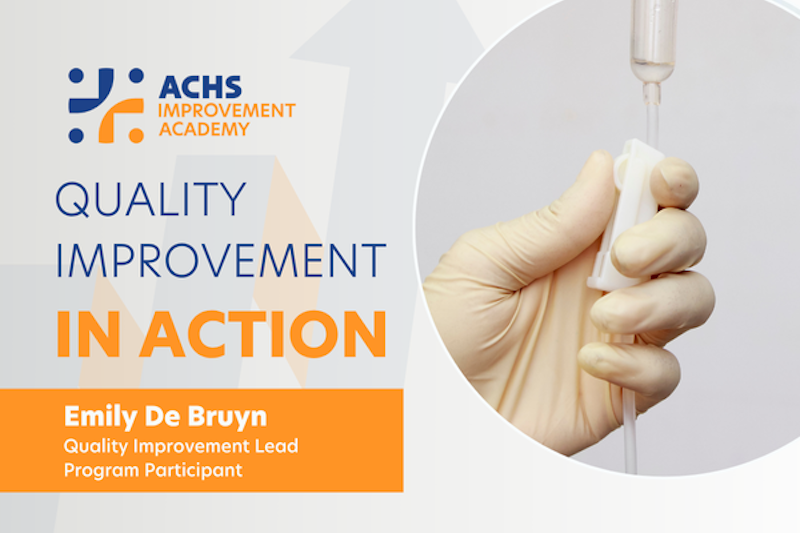 ACHS
IMPROVEMENT
ACADEMY

QUALITY
IMPROVEMENT
IN ACTION

Emily De Bruyn
Quality Improvement Lead
Program Participant